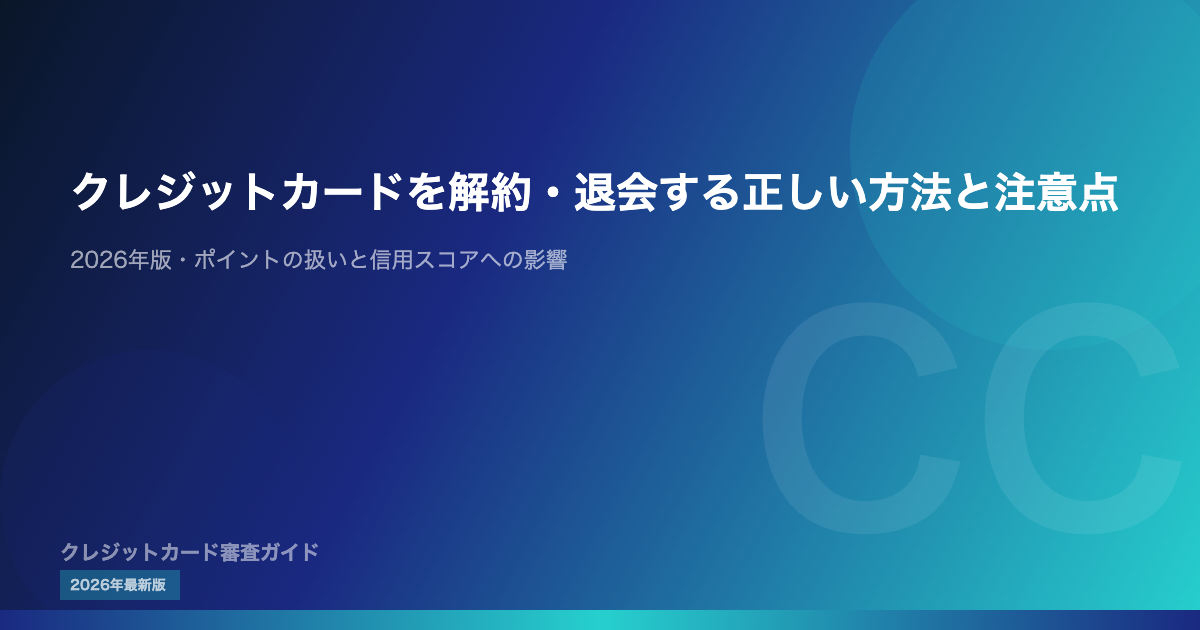 クレジットカードを解約・退会する正しい方法と注意点

2026年版・ポイントの扱いと信用スコアへの影響

CC

クレジットカード審査ガイド

2026年最新版